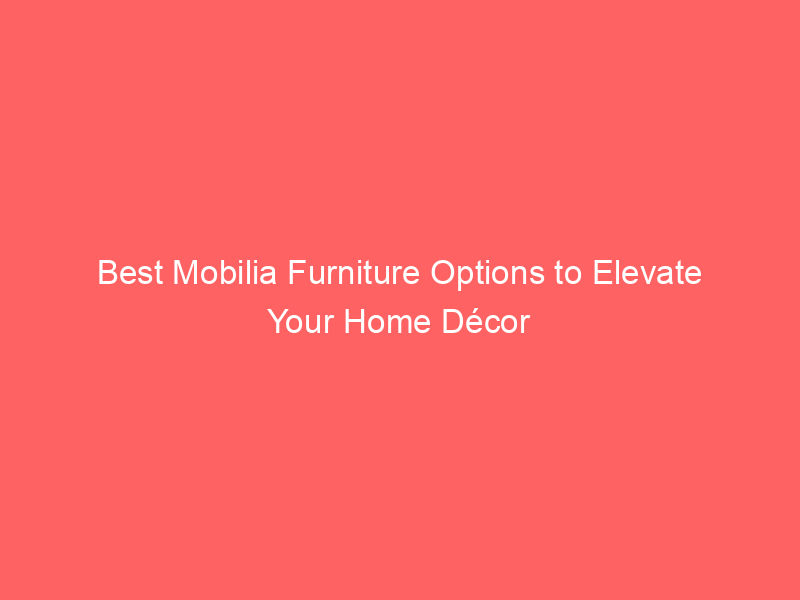 Best Mobilia Furniture Options to Elevate Your Home Décor